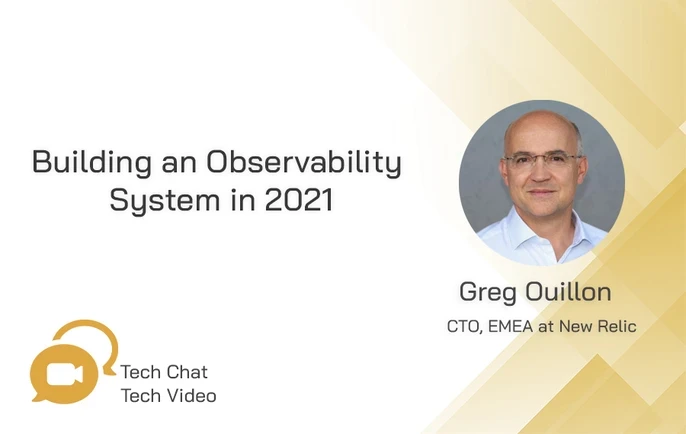 Building an Observability System in 2021

Greg Ouillon

CTO, EMEA at New Relic

Tech Chat
Tech Video